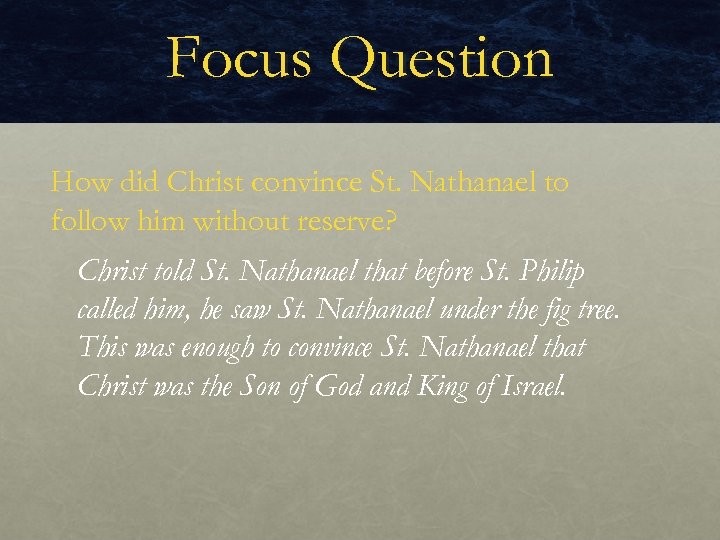 Focus Question

How did Christ convince St. Nathanael to follow him without reserve?

Christ told St. Nathanael that before St. Philip called him, he saw St. Nathanael under the fig tree. This was enough to convince St. Nathanael that Christ was the Son of God and King of Israel.